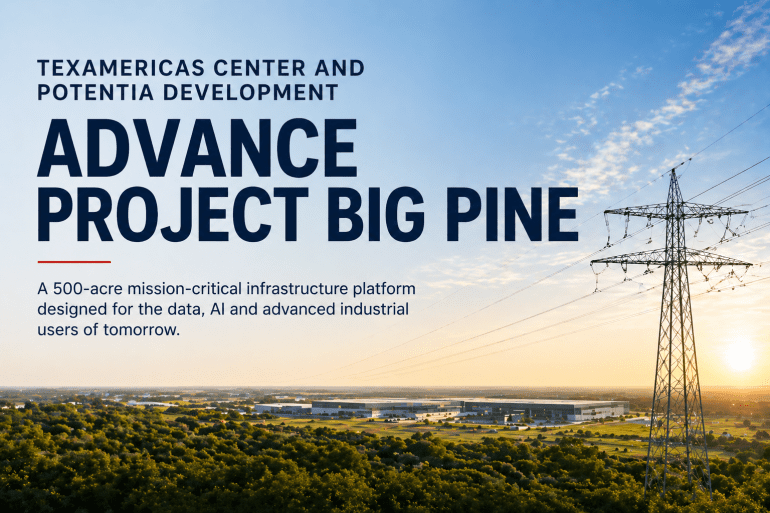 TEXAMERICAS CENTER AND POTENTIA DEVELOPMENT

ADVANCE PROJECT BIG PINE

A 500-acre mission-critical infrastructure platform designed for the data, AI and advanced industrial users of tomorrow.